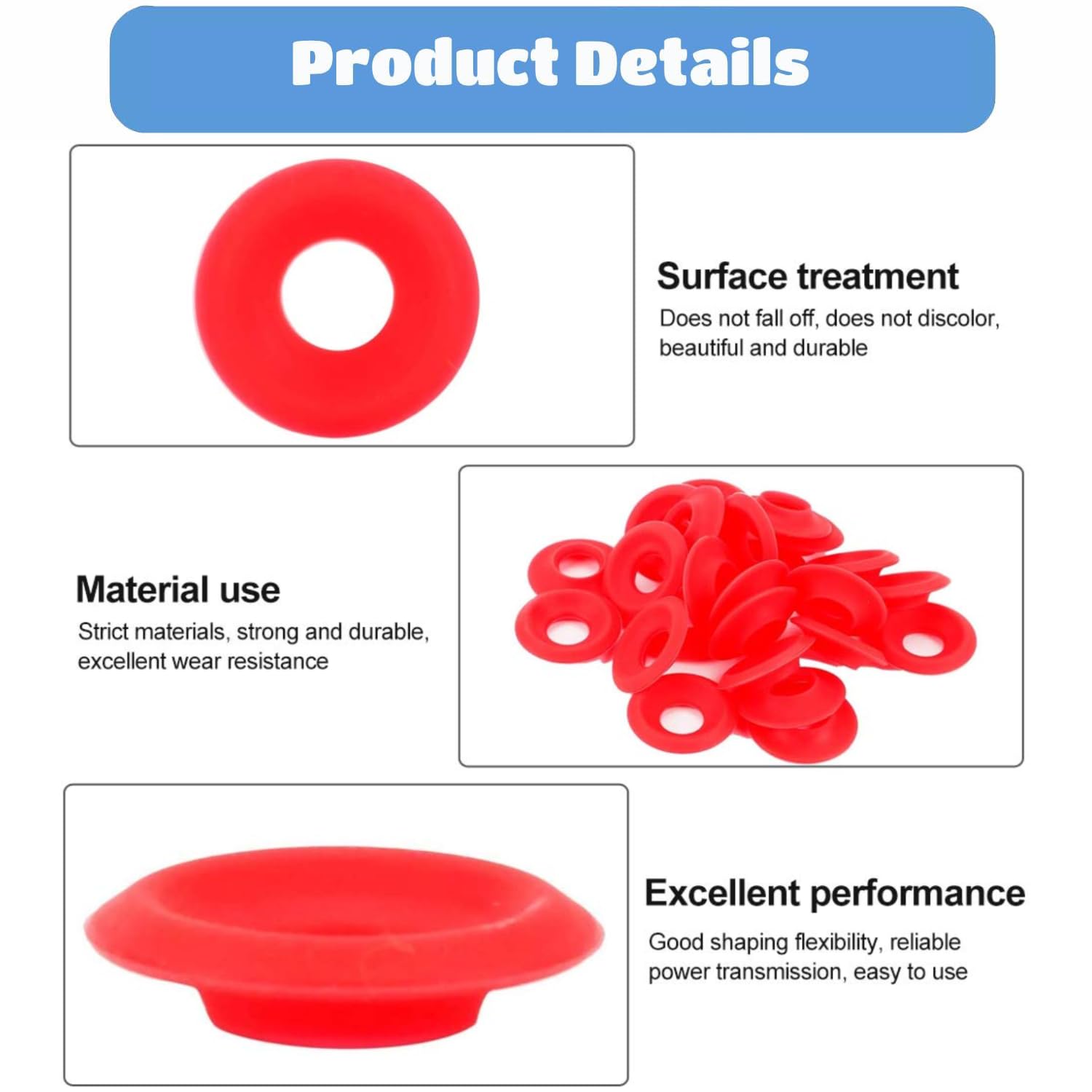 Product Details

Surface treatment
Does not fall off, does not discolor, beautiful and durable

Material use
Strict materials, strong and durable, excellent wear resistance

Excellent performance
Good shaping flexibility, reliable power transmission, easy to use